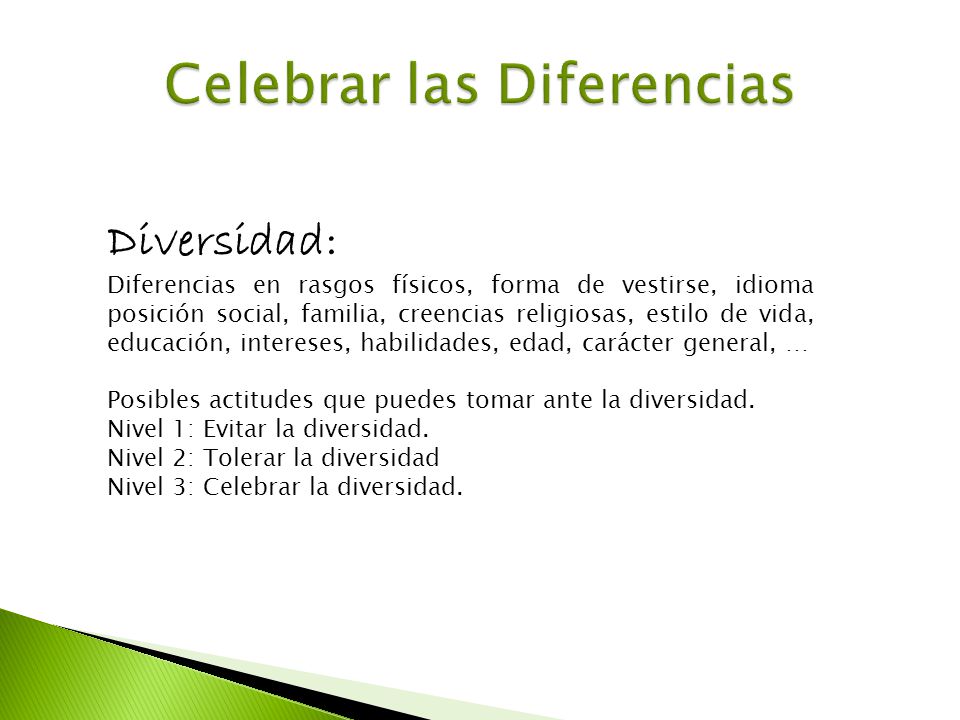 Celebrar las Diferencias

Diversidad:

Diferencias en rasgos físicos, forma de vestirse, idioma posición social, familia, creencias religiosas, estilo de vida, educación, intereses, habilidades, edad, carácter general, …

Posibles actitudes que puedes tomar ante la diversidad.
Nivel 1: Evitar la diversidad.
Nivel 2: Tolerar la diversidad
Nivel 3: Celebrar la diversidad.